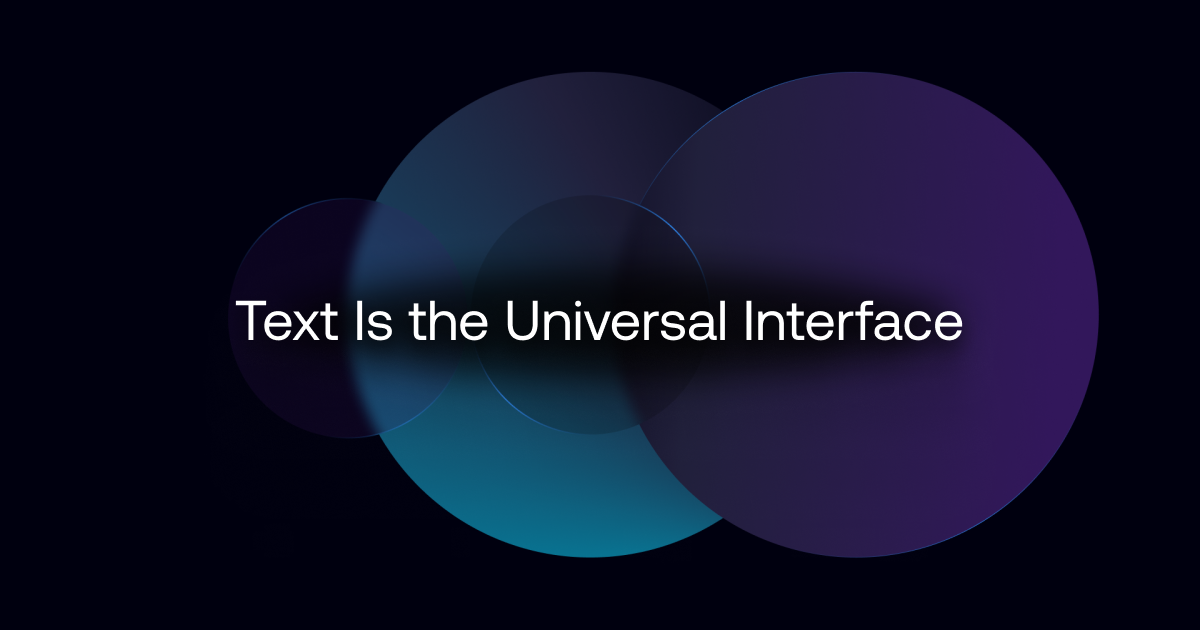 Text Is the Universal Interface